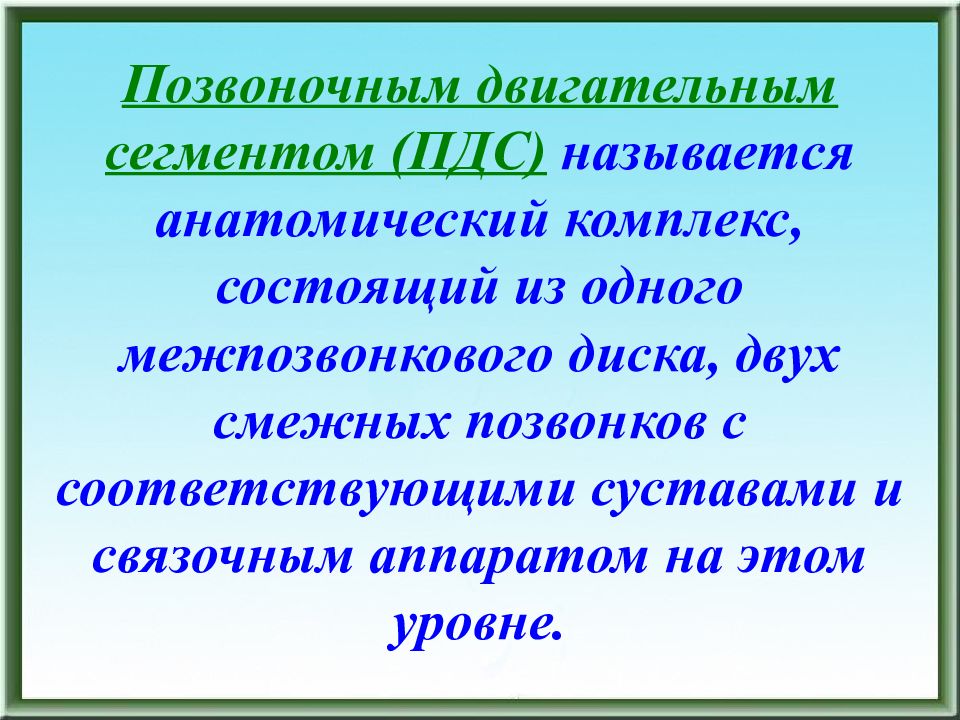 Позвоночным двигательным сегментом (ПДС) называется анатомический комплекс, состоящий из одного межпозвонкового диска, двух смежных позвонков с соответствующими суставами и связочным аппаратом на этом уровне.